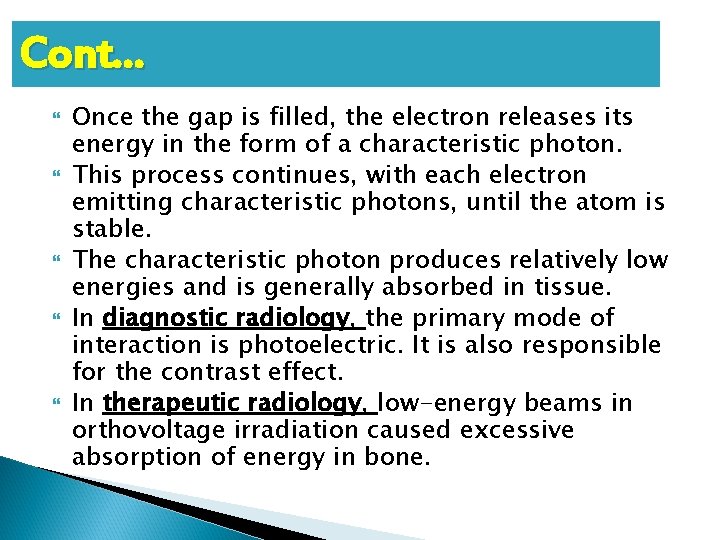 Cont…

Once the gap is filled, the electron releases its energy in the form of a characteristic photon.

This process continues, with each electron emitting characteristic photons, until the atom is stable.

The characteristic photon produces relatively low energies and is generally absorbed in tissue.

In diagnostic radiology, the primary mode of interaction is photoelectric. It is also responsible for the contrast effect.

In therapeutic radiology, low-energy beams in orthovoltage irradiation caused excessive absorption of energy in bone.